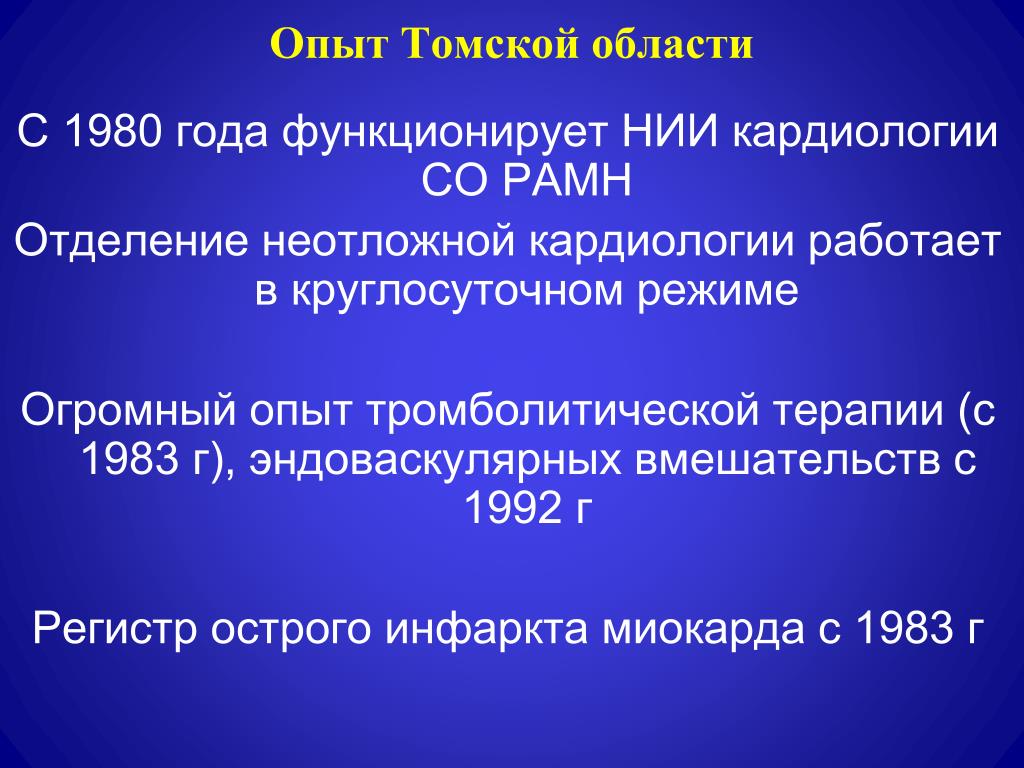 Опыт Томской области

С 1980 года функционирует НИИ кардиологии СО РАМН

Отделение неотложной кардиологии работает в круглосуточном режиме

Огромный опыт тромболитической терапии (с 1983 г), эндоваскулярных вмешательств с 1992 г

Регистр острого инфаркта миокарда с 1983 г